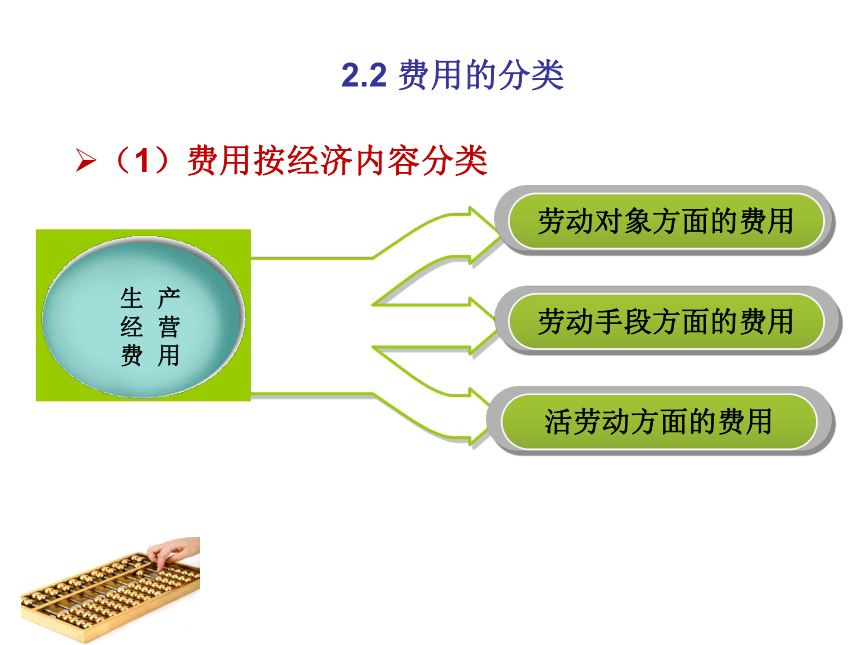 2.2 费用的分类

➢（1）费用按经济内容分类

生产经营费用

劳动对象方面的费用

劳动手段方面的费用

活劳动方面的费用